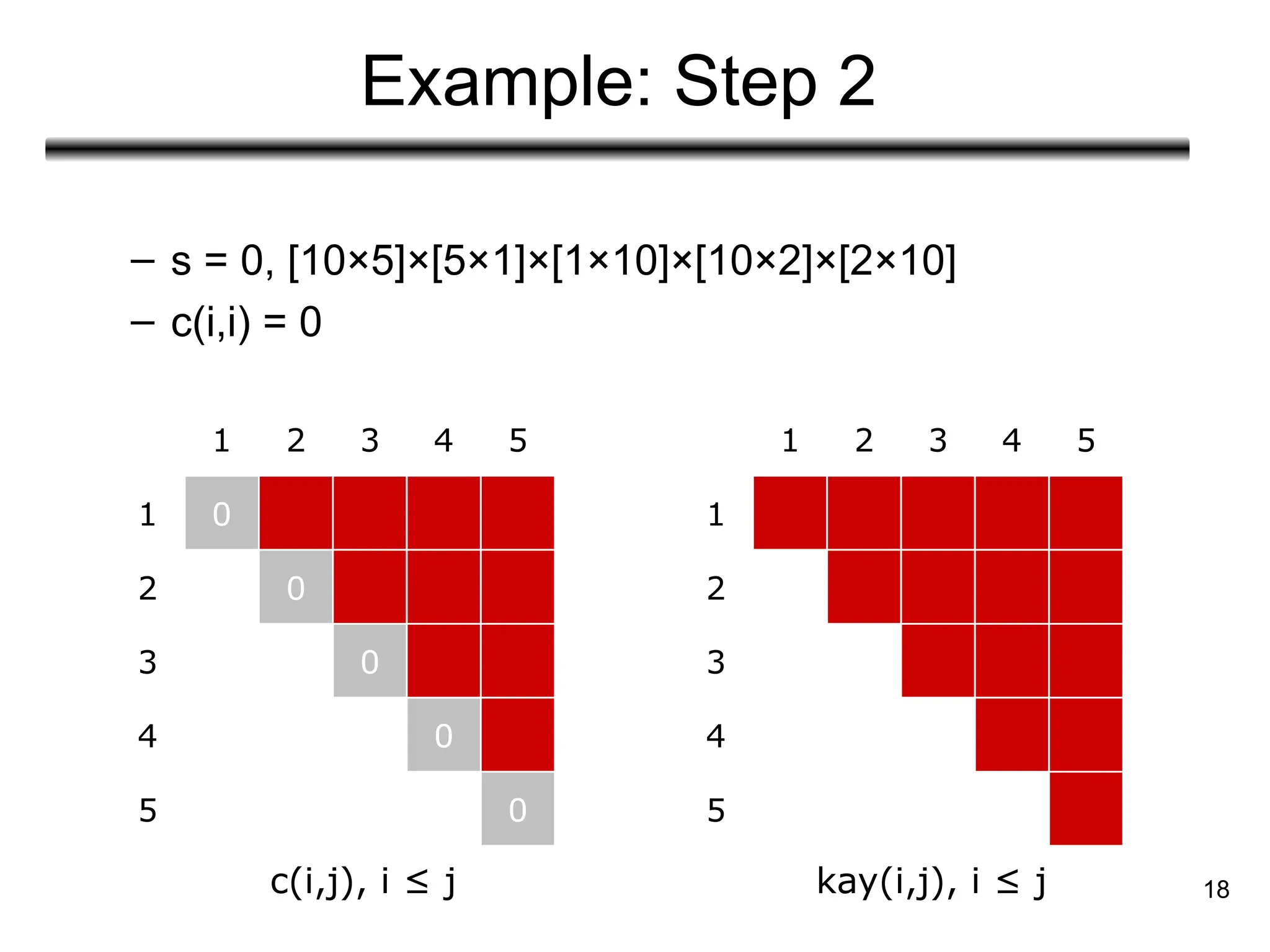 Example: Step 2

– s = 0, [10×5]×[5×1]×[1×10]×[10×2]×[2×10]
– c(i,i) = 0

| | 1 | 2 | 3 | 4 | 5 |
|---|---|---|---|---|---|
| 1 | 0 | | | | |
| 2 | | 0 | | | |
| 3 | | | 0 | | |
| 4 | | | | 0 | |
| 5 | | | | | 0 |

c(i,j), i ≤ j

| | 1 | 2 | 3 | 4 | 5 |
|---|---|---|---|---|---|
| 1 | | | | | |
| 2 | | | | | |
| 3 | | | | | |
| 4 | | | | | |
| 5 | | | | | |

kay(i,j), i ≤ j

18